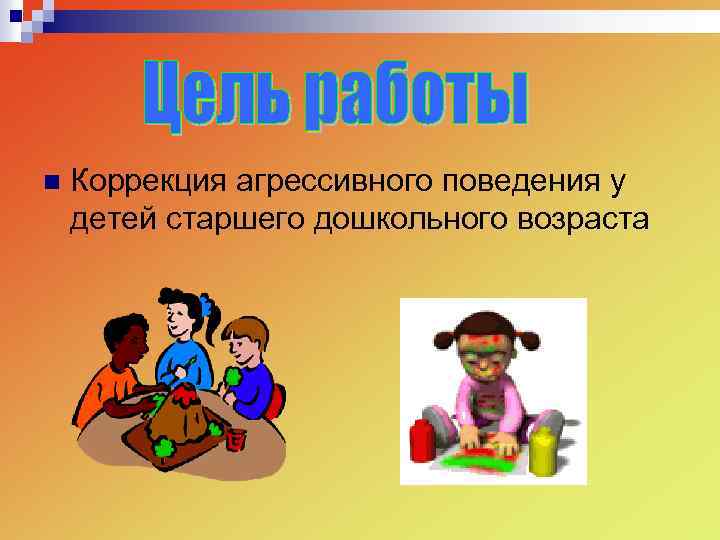 Цель работы

Коррекция агрессивного поведения у детей старшего дошкольного возраста